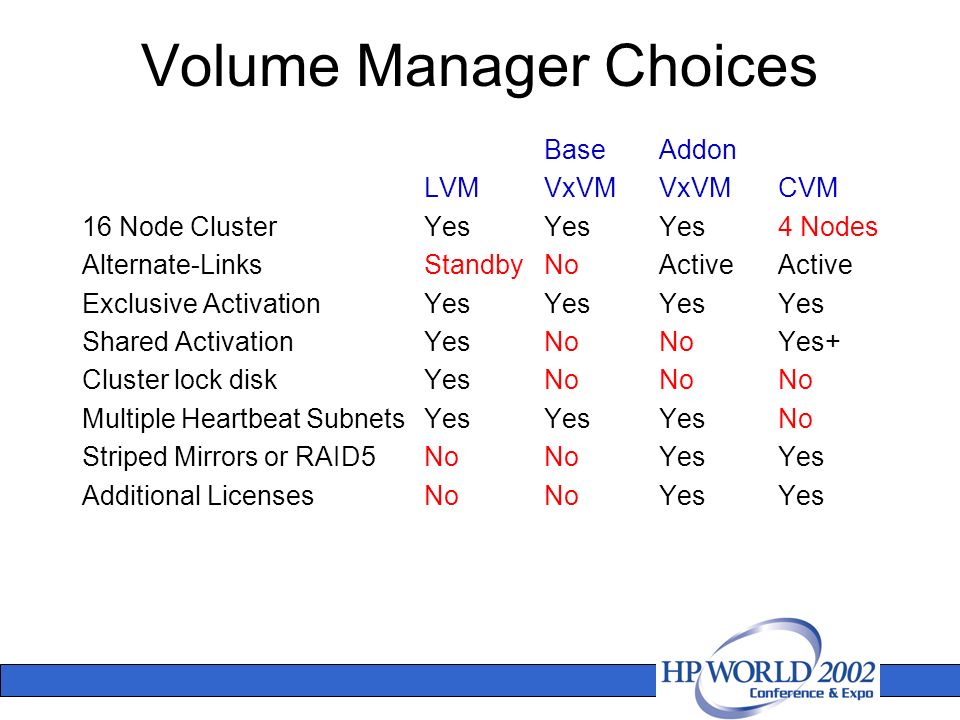 Volume Manager Choices

| | LVM | Base VxVM | Addon VxVM | CVM |
|---|---|---|---|---|
| 16 Node Cluster | Yes | Yes | Yes | 4 Nodes |
| Alternate-Links | Standby | No | Active | Active |
| Exclusive Activation | Yes | Yes | Yes | Yes |
| Shared Activation | Yes | No | No | Yes+ |
| Cluster lock disk | Yes | No | No | No |
| Multiple Heartbeat Subnets | Yes | Yes | Yes | No |
| Striped Mirrors or RAID5 | No | No | Yes | Yes |
| Additional Licenses | No | No | Yes | Yes |

HP WORLD 2002
Conference & Expo